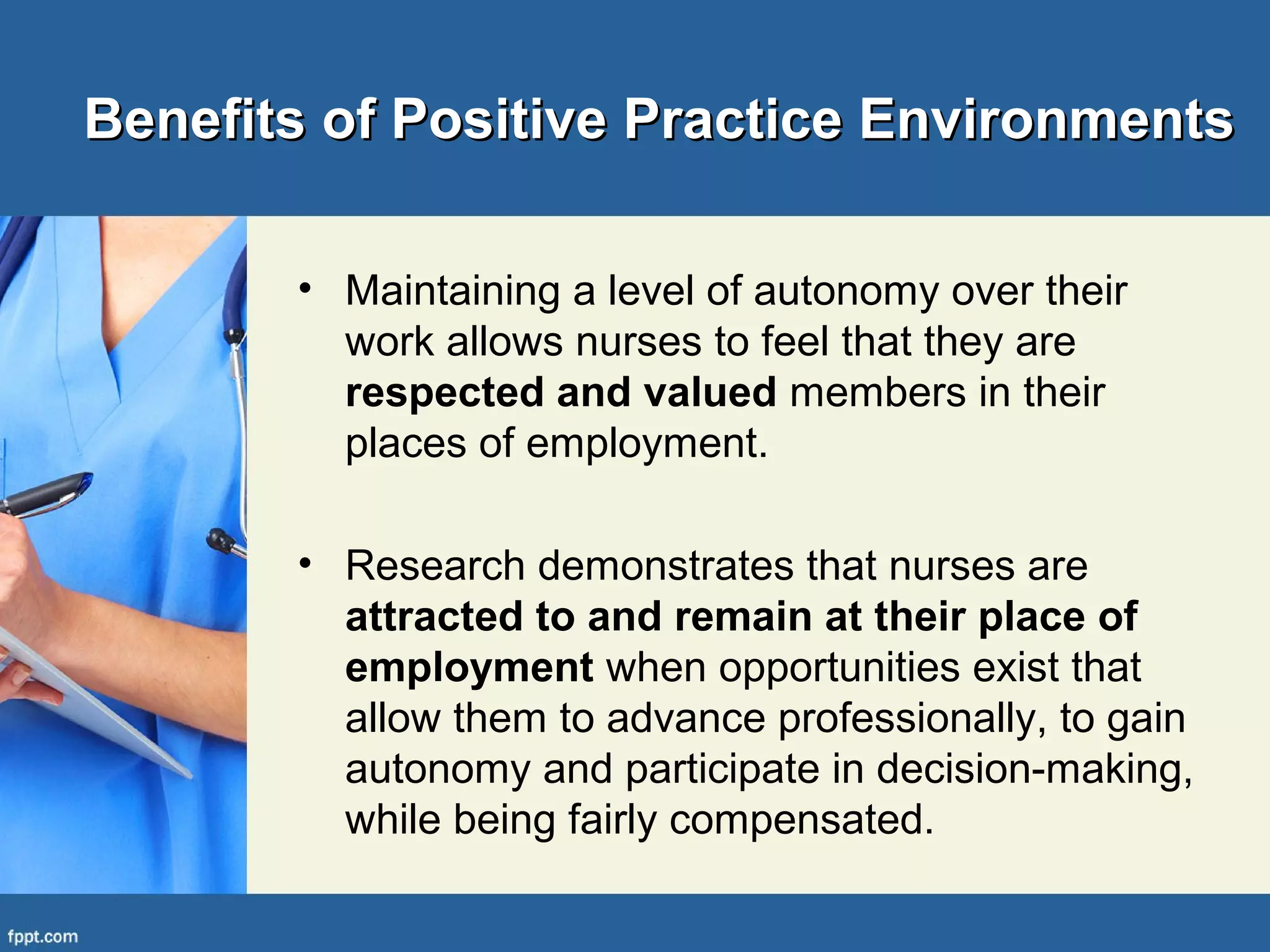 Benefits of Positive Practice Environments

• Maintaining a level of autonomy over their work allows nurses to feel that they are respected and valued members in their places of employment.

• Research demonstrates that nurses are attracted to and remain at their place of employment when opportunities exist that allow them to advance professionally, to gain autonomy and participate in decision-making, while being fairly compensated.

fppt.com